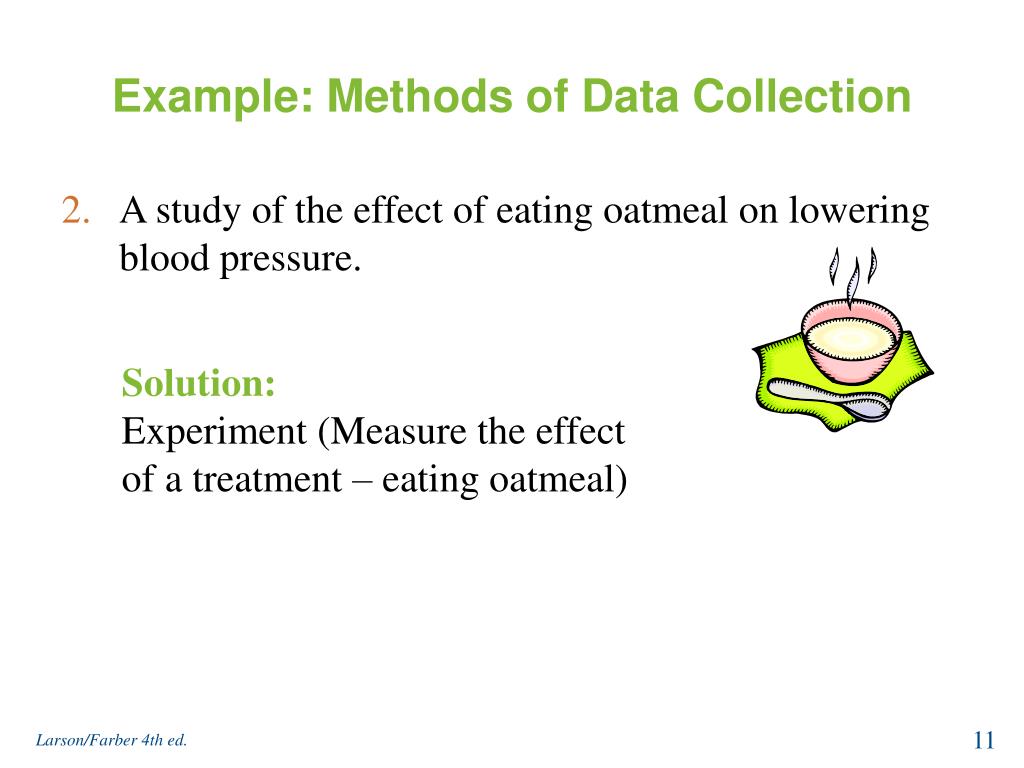 Example: Methods of Data Collection

2. A study of the effect of eating oatmeal on lowering blood pressure.

Solution:
Experiment (Measure the effect of a treatment – eating oatmeal)

Larson/Farber 4th ed.

11